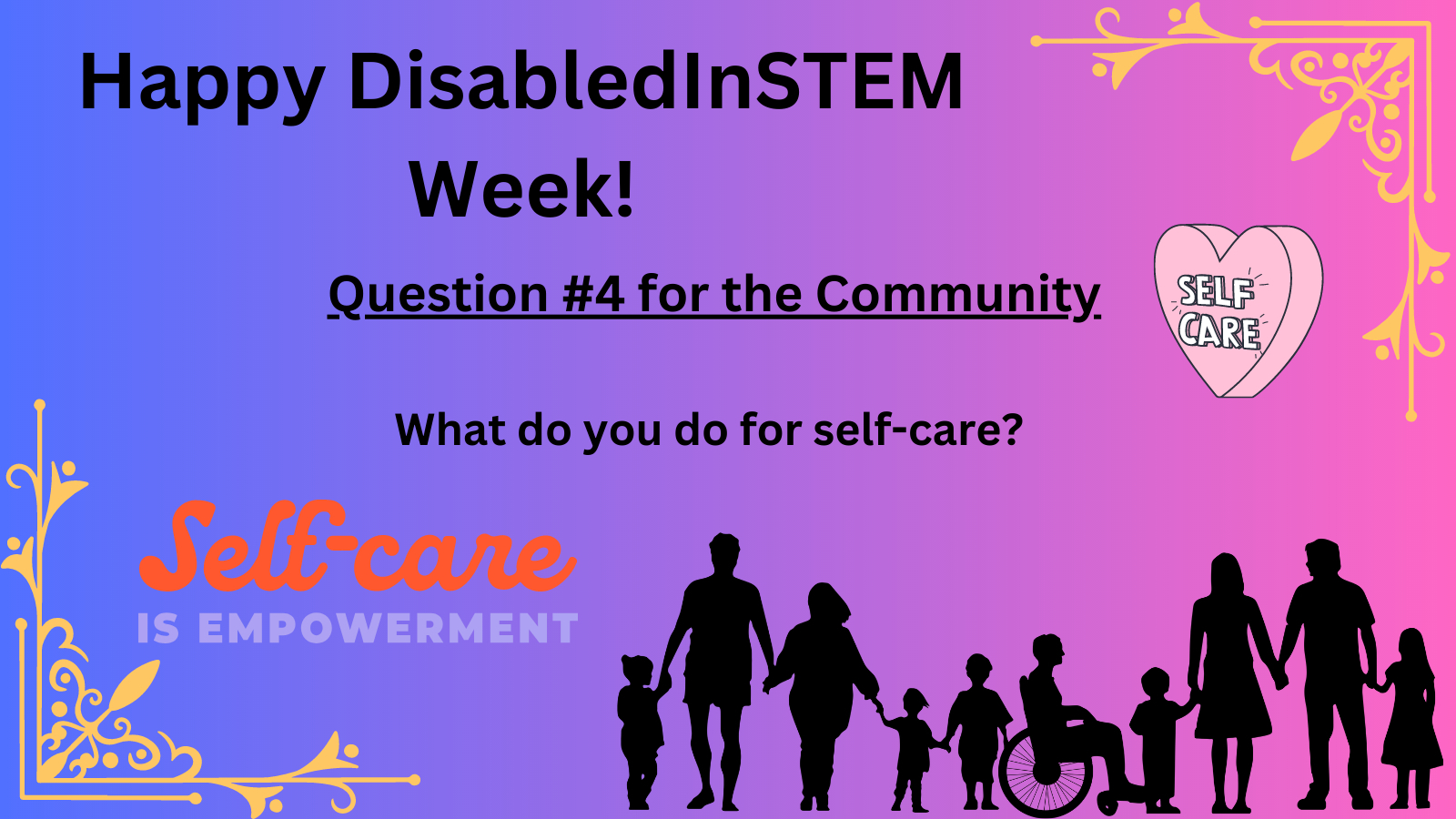 Happy DisabledInSTEM Week!

Question #4 for the Community

SELF CARE

What do you do for self-care?

Self-care IS EMPOWERMENT